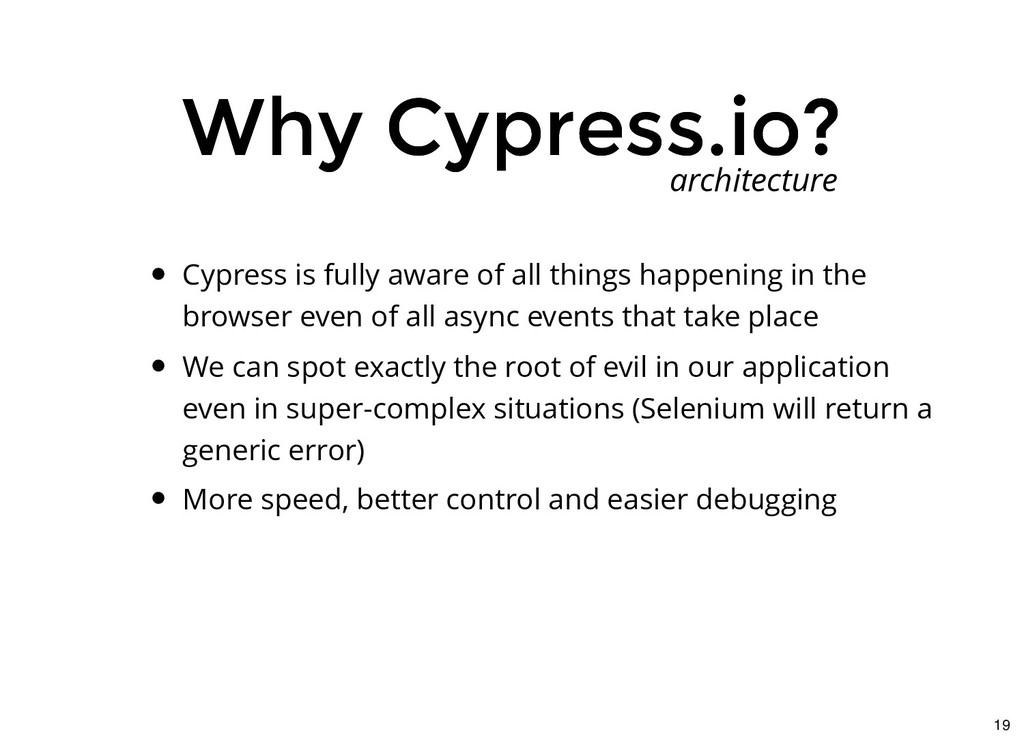 Why Cypress.io?
architecture

- Cypress is fully aware of all things happening in the browser even of all async events that take place
- We can spot exactly the root of evil in our application even in super-complex situations (Selenium will return a generic error)
- More speed, better control and easier debugging

19